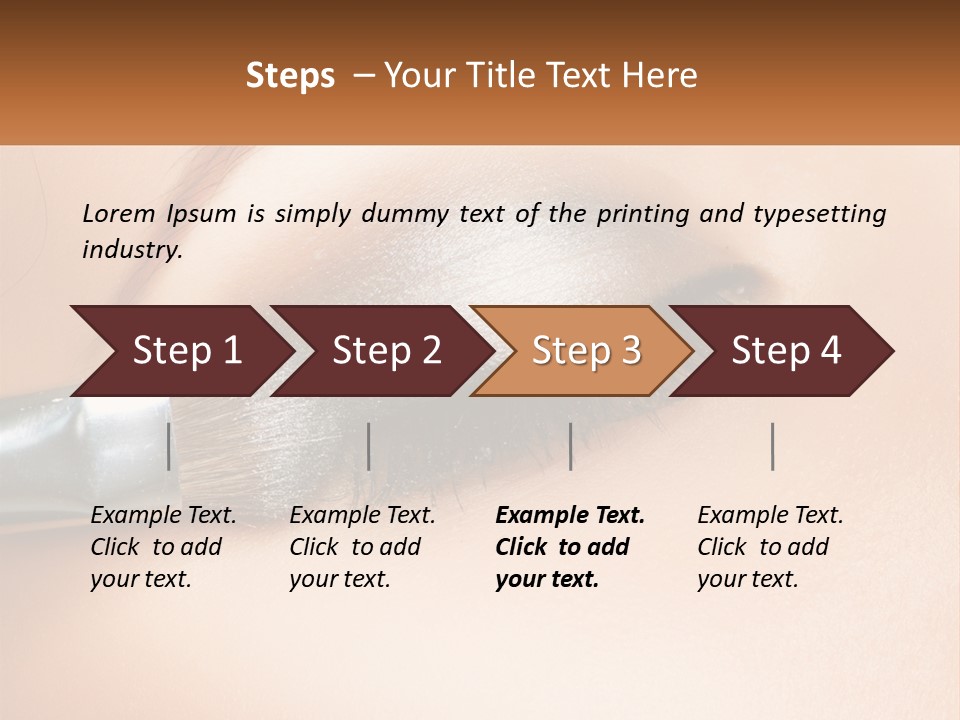 Steps – Your Title Text Here

Lorem Ipsum is simply dummy text of the printing and typesetting industry.

Step 1

Step 2

Step 3

Step 4

Example Text. Click to add your text.

Example Text. Click to add your text.

Example Text. Click to add your text.

Example Text. Click to add your text.